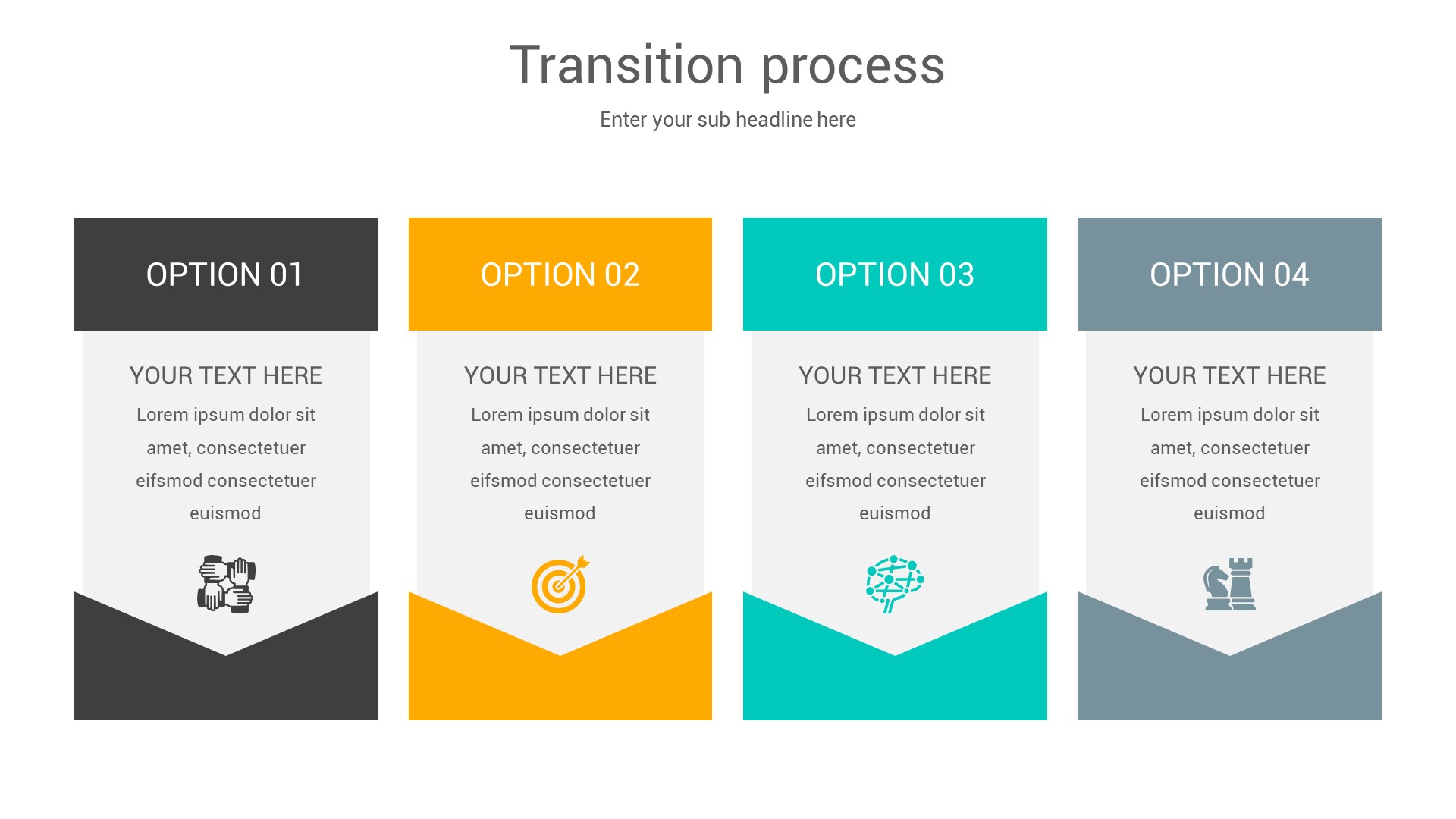 Transition process

Enter your sub headline here

OPTION 01

YOUR TEXT HERE

Lorem ipsum dolor sit amet, consectetuer eifsmod consectetuer euismod

OPTION 02

YOUR TEXT HERE

Lorem ipsum dolor sit amet, consectetuer eifsmod consectetuer euismod

OPTION 03

YOUR TEXT HERE

Lorem ipsum dolor sit amet, consectetuer eifsmod consectetuer euismod

OPTION 04

YOUR TEXT HERE

Lorem ipsum dolor sit amet, consectetuer eifsmod consectetuer euismod